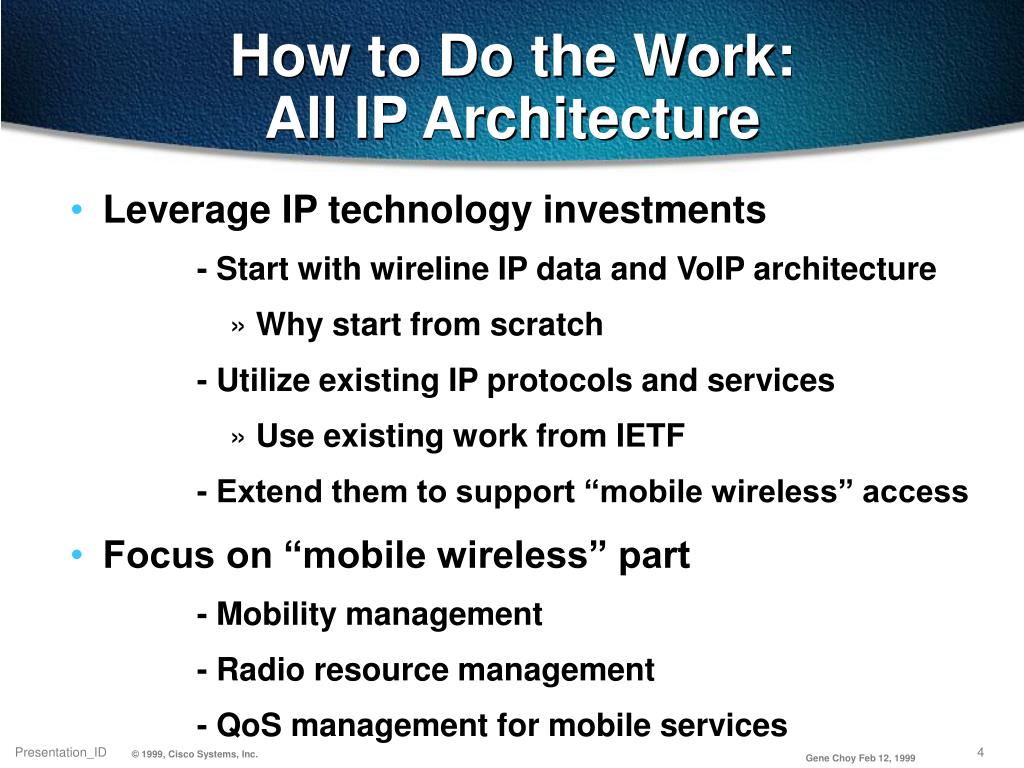 How to Do the Work:
All IP Architecture

• Leverage IP technology investments

- Start with wireline IP data and VoIP architecture

» Why start from scratch

- Utilize existing IP protocols and services

» Use existing work from IETF

- Extend them to support “mobile wireless” access

• Focus on “mobile wireless” part

- Mobility management

- Radio resource management

- QoS management for mobile services

Presentation_ID © 1999, Cisco Systems, Inc. Gene Choy Feb 12, 1999 4